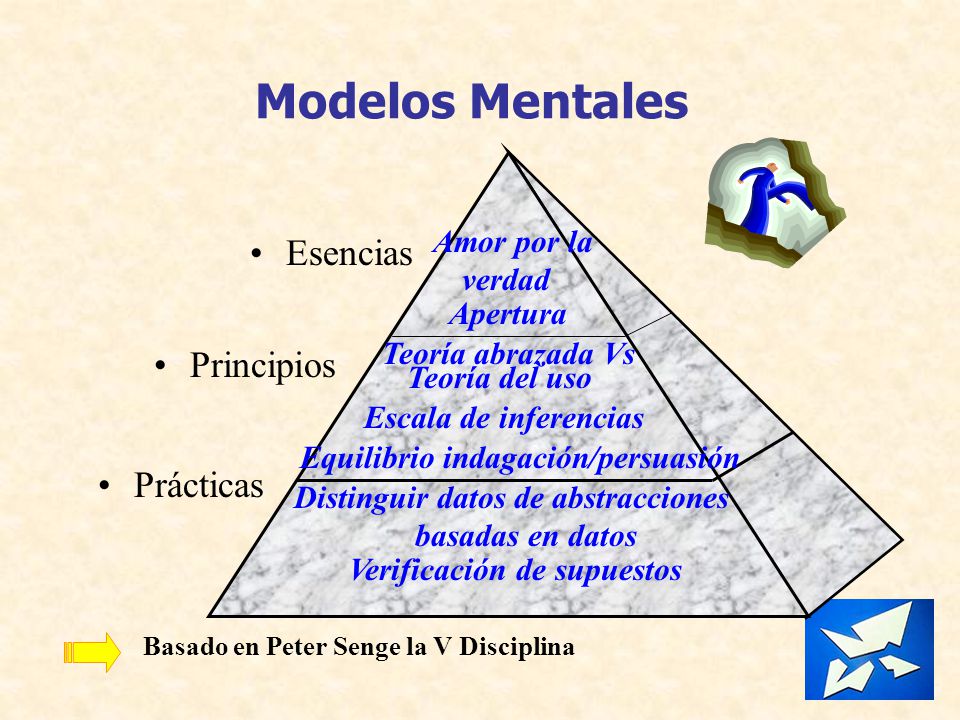 Modelos Mentales

• Esencias

Amor por la verdad
Apertura

• Principios

Teoría abrazada Vs Teoría del uso
Escala de inferencias
Equilibrio indagación/persuasión

• Prácticas

Distinguir datos de abstracciones basadas en datos
Verificación de supuestos

Basado en Peter Senge la V Disciplina